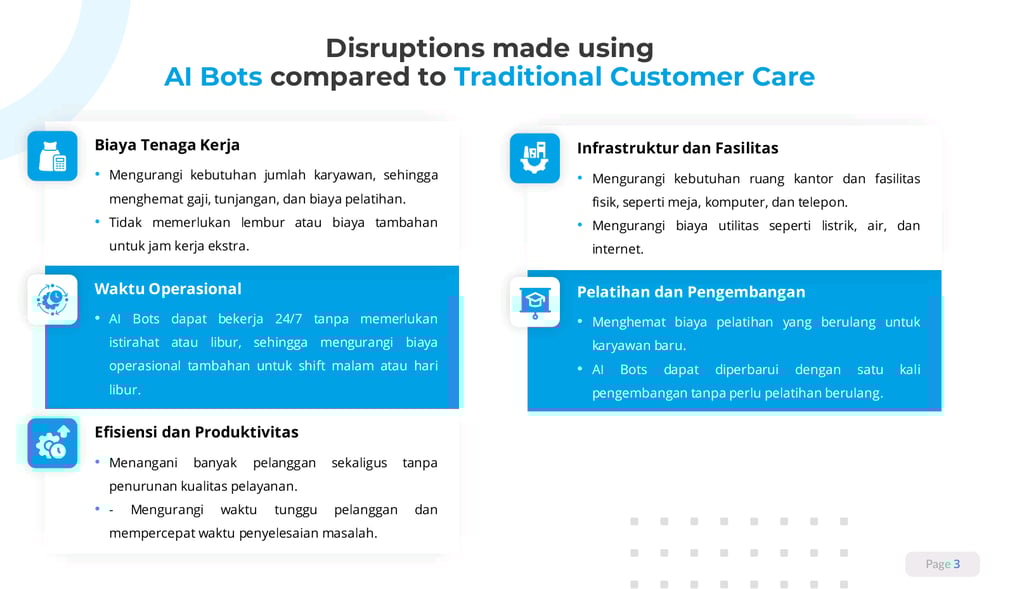 Disruptions made using
AI Bots compared to Traditional Customer Care

Biaya Tenaga Kerja

• Mengurangi kebutuhan jumlah karyawan, sehingga menghemat gaji, tunjangan, dan biaya pelatihan.
• Tidak memerlukan lembur atau biaya tambahan untuk jam kerja ekstra.

Waktu Operasional

• AI Bots dapat bekerja 24/7 tanpa memerlukan istirahat atau libur, sehingga mengurangi biaya operasional tambahan untuk shift malam atau hari libur.

Efisiensi dan Produktivitas

• Menangani banyak pelanggan sekaligus tanpa penurunan kualitas pelayanan.
• - Mengurangi waktu tunggu pelanggan dan mempercepat waktu penyelesaian masalah.

Infrastruktur dan Fasilitas

• Mengurangi kebutuhan ruang kantor dan fasilitas fisik, seperti meja, komputer, dan telepon.
• Mengurangi biaya utilitas seperti listrik, air, dan internet.

Pelatihan dan Pengembangan

• Menghemat biaya pelatihan yang berulang untuk karyawan baru.
• AI Bots dapat diperbarui dengan satu kali pengembangan tanpa perlu pelatihan berulang.

Page 3